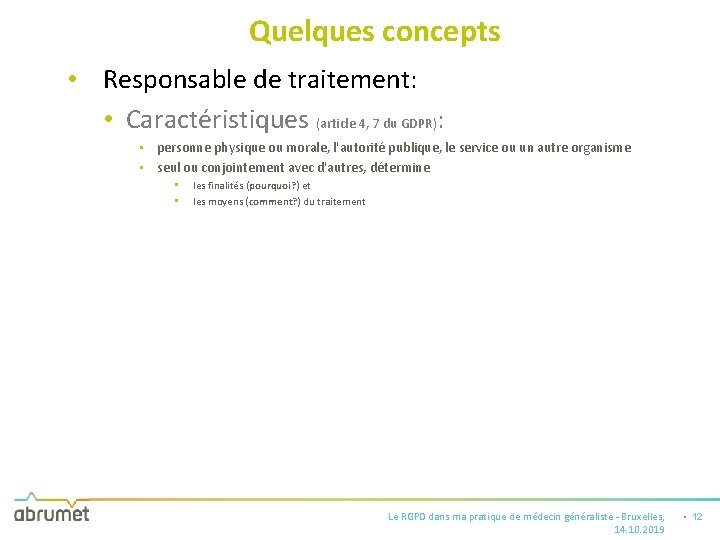 Quelques concepts

• Responsable de traitement:

• Caractéristiques (article 4, 7 du GDPR):

▪ personne physique ou morale, l'autorité publique, le service ou un autre organisme

▪ seul ou conjointement avec d'autres, détermine

▪ les finalités (pourquoi?) et

▪ les moyens (comment?) du traitement

abrumet

Le RGPD dans ma pratique de médecin généraliste - Bruxelles, 14.10.2019

• 12